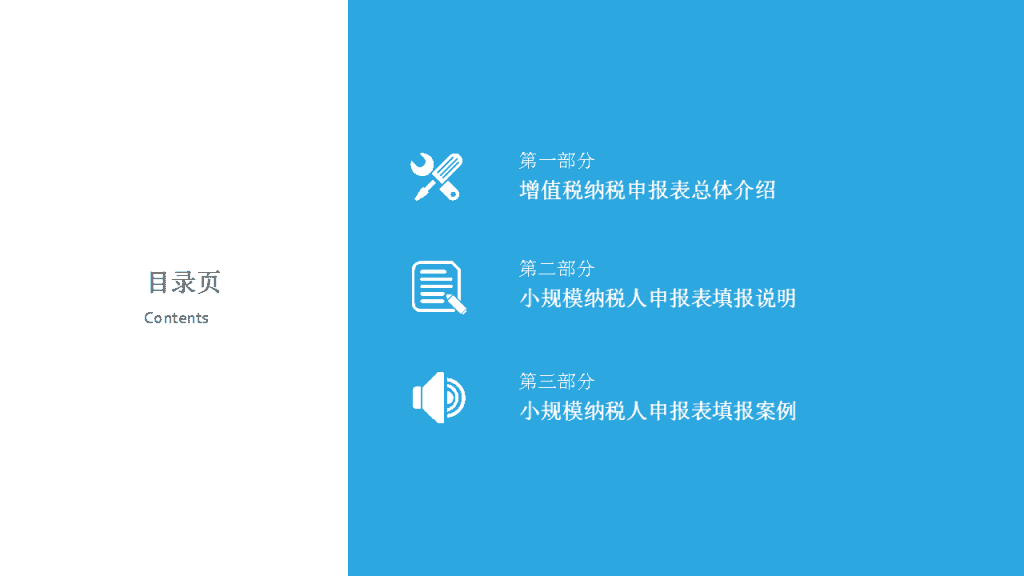 目录页
Contents

第一部分
增值税纳税申报表总体介绍

第二部分
小规模纳税人申报表填报说明

第三部分
小规模纳税人申报表填报案例